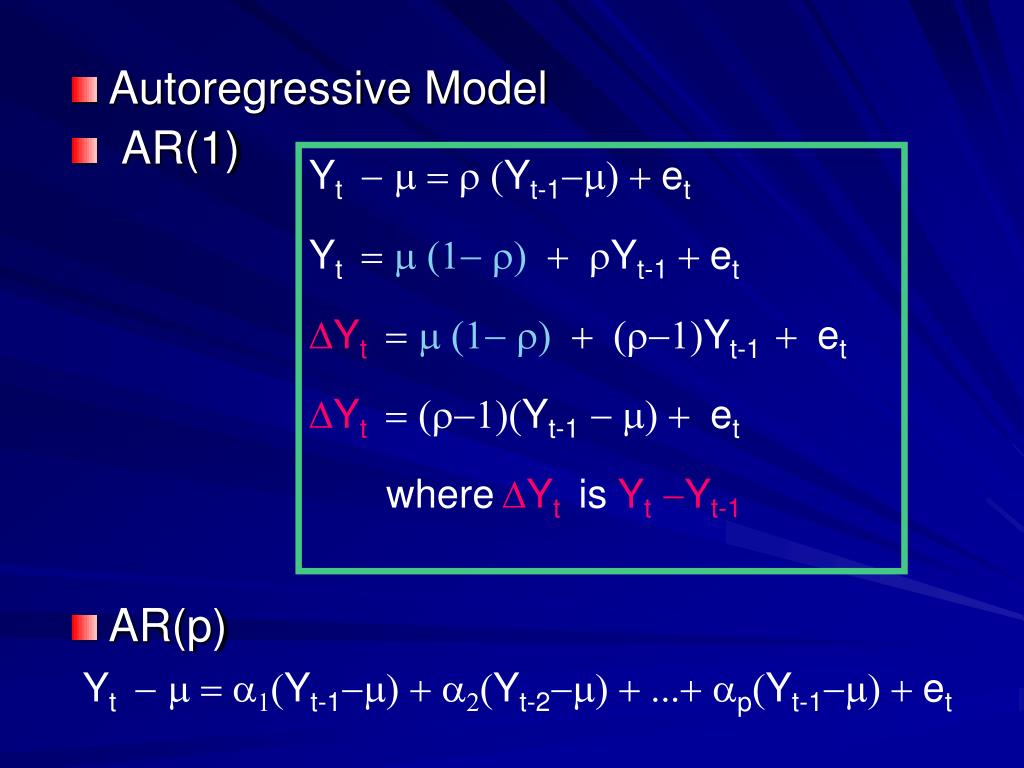 Autoregressive Model

AR(1)

$Y_t - \mu = \rho (Y_{t-1} - \mu) + e_t$

$Y_t = \mu (1 - \rho) + \rho Y_{t-1} + e_t$

$\Delta Y_t = \mu (1 - \rho) + (\rho - 1) Y_{t-1} + e_t$

$\Delta Y_t = (\rho - 1)(Y_{t-1} - \mu) + e_t$

where $\Delta Y_t$ is $Y_t - Y_{t-1}$

AR(p)

$Y_t - \mu = \alpha_1 (Y_{t-1} - \mu) + \alpha_2 (Y_{t-2} - \mu) + ... + \alpha_p (Y_{t-1} - \mu) + e_t$